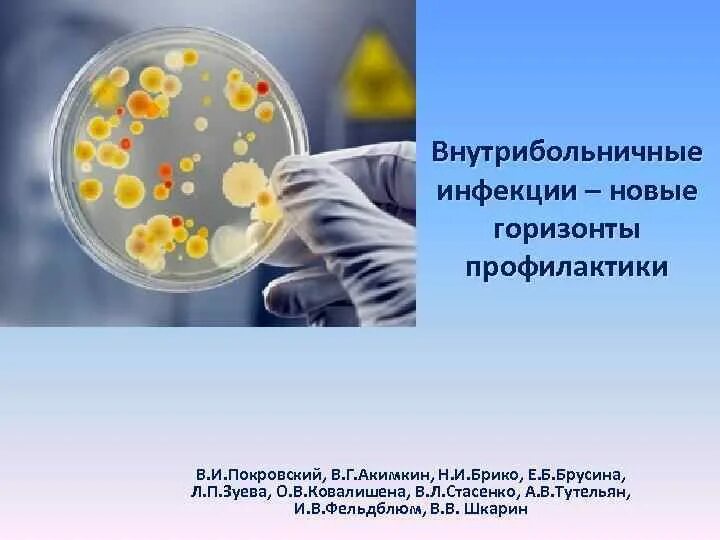 Внутрибольничные инфекции – новые горизонты профилактики

В.И.Покровский, В.Г.Акимкин, Н.И.Брико, Е.Б.Брусина, Л.П.Зуева, О.В.Ковалишена, В.Л.Стасенко, А.В.Тутельян, И.В.Фельдблюм, В.В. Шкарин